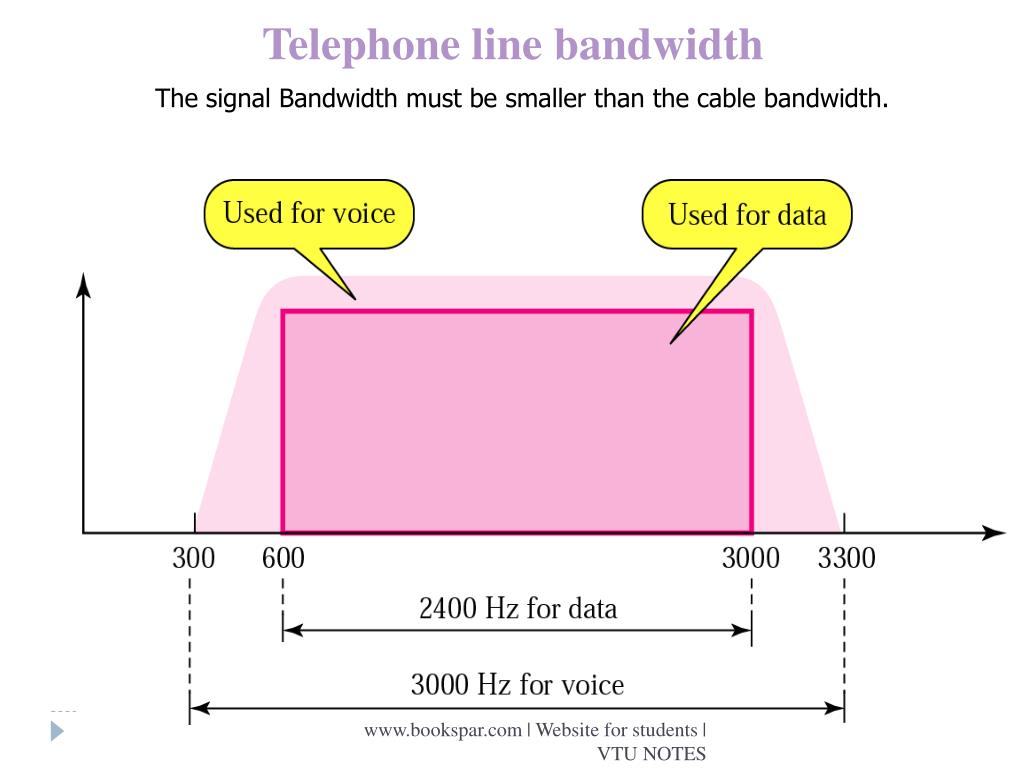 Telephone line bandwidth

The signal Bandwidth must be smaller than the cable bandwidth.

Used for voice

Used for data

300 600 3000 3300

2400 Hz for data

3000 Hz for voice

www.bookspar.com | Website for students | VTU NOTES